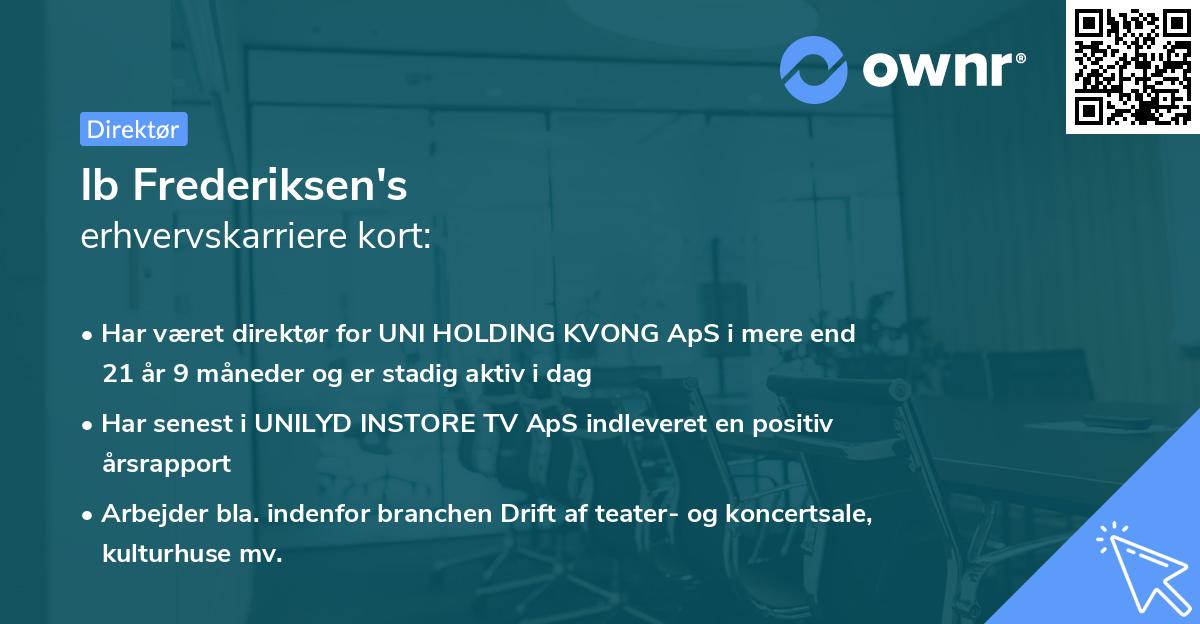 ownr®

Direktør

Ib Frederiksen's
erhvervskarriere kort:

• Har været direktør for UNI HOLDING KVONG ApS i mere end 21 år 9 måneder og er stadig aktiv i dag

• Har senest i UNILYD INSTORE TV ApS indleveret en positiv årsrapport

• Arbejder bla. indenfor branchen Drift af teater- og koncertsale, kulturhuse mv.